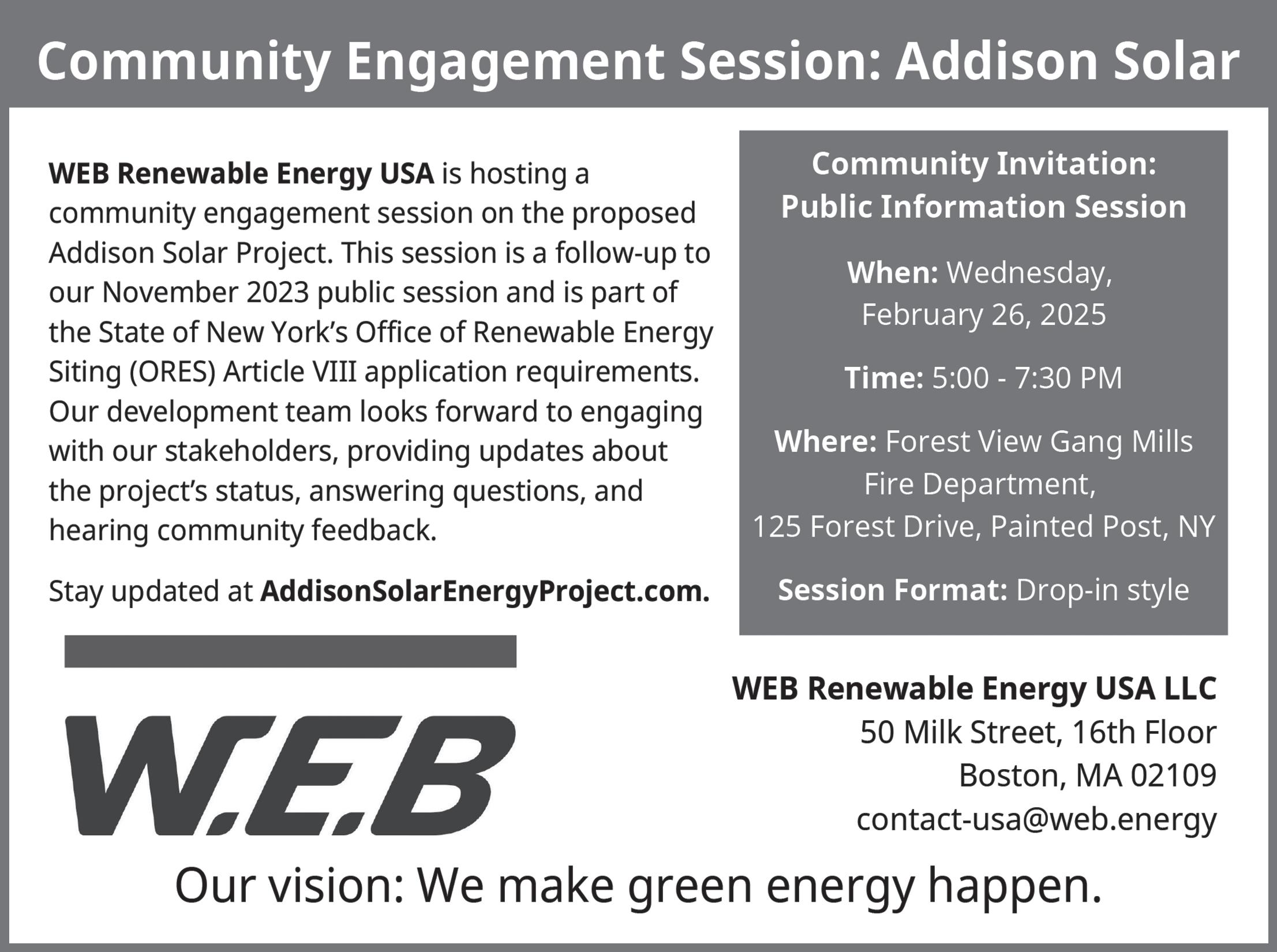 Community Engagement Session: Addison Solar

WEB Renewable Energy USA is hosting a community engagement session on the proposed Addison Solar Project. This session is a follow-up to our November 2023 public session and is part of the State of New York's Office of Renewable Energy Siting (ORES) Article VIII application requirements. Our development team looks forward to engaging with our stakeholders, providing updates about the project's status, answering questions, and hearing community feedback.

Stay updated at AddisonSolarEnergyProject.com.

Community Invitation: Public Information Session

When: Wednesday, February 26, 2025

Time: 5:00 - 7:30 PM

Where: Forest View Gang Mills Fire Department, 125 Forest Drive, Painted Post, NY

Session Format: Drop-in style

W.E.B

WEB Renewable Energy USA LLC
50 Milk Street, 16th Floor
Boston, MA 02109
contact-usa@web.energy

Our vision: We make green energy happen.